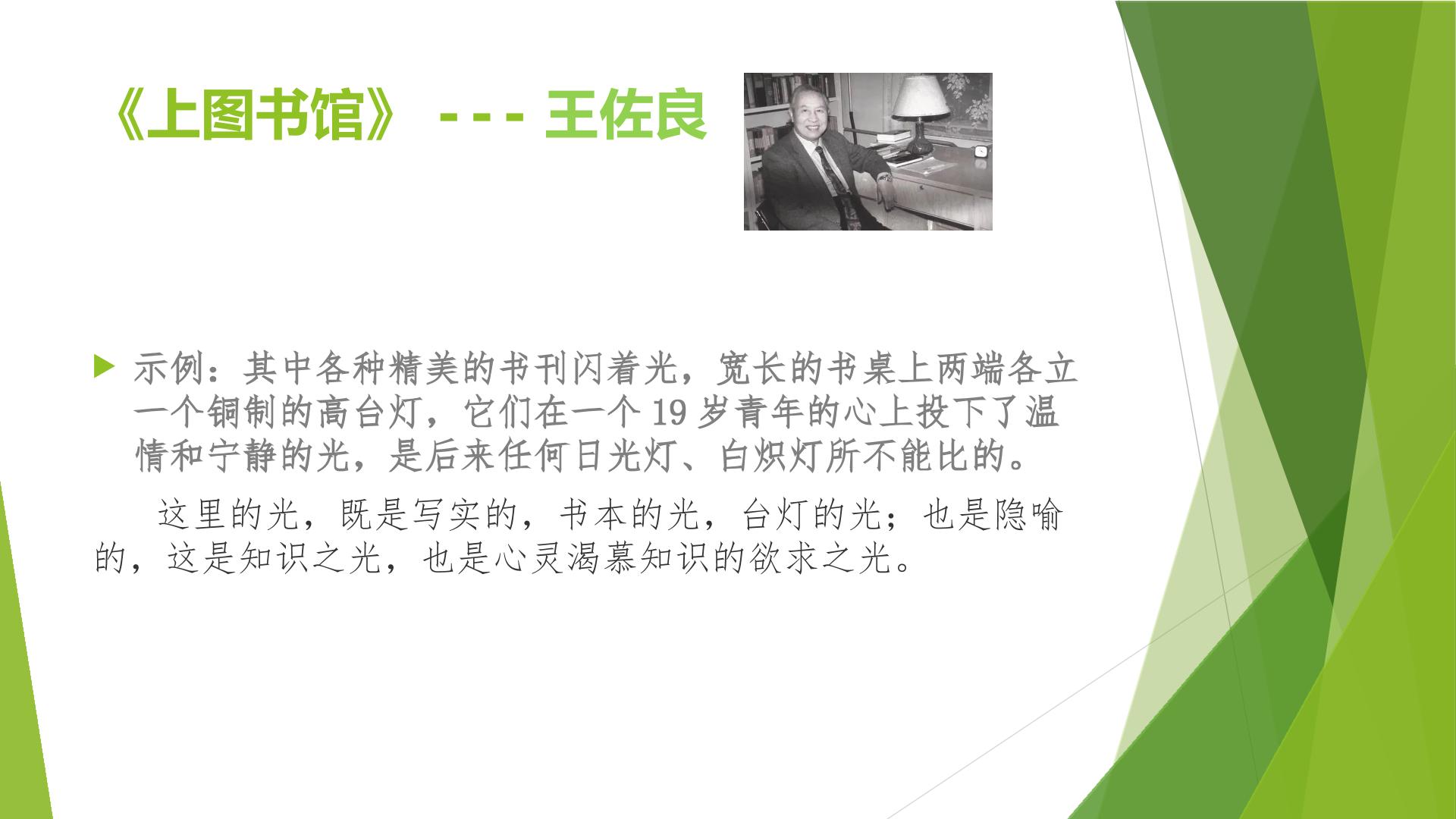 《上图书馆》 - - - 王佐良

▶ 示例：其中各种精美的书刊闪着光，宽长的书桌上两端各立一个铜制的高台灯，它们在一个19岁青年的心上投下了温情和宁静的光，是后来任何日光灯、白炽灯所不能比的。

这里的光，既是写实的，书本的光，台灯的光；也是隐喻的，这是知识之光，也是心灵渴慕知识的欲求之光。